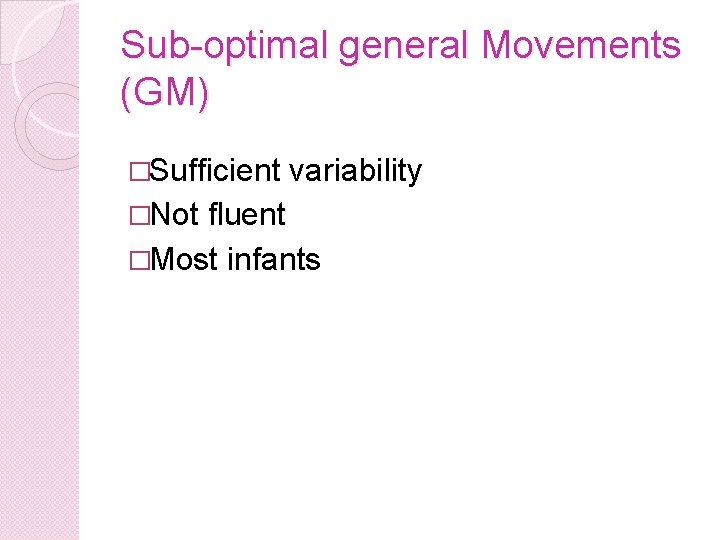 Sub-optimal general Movements (GM)

□Sufficient variability
□Not fluent
□Most infants